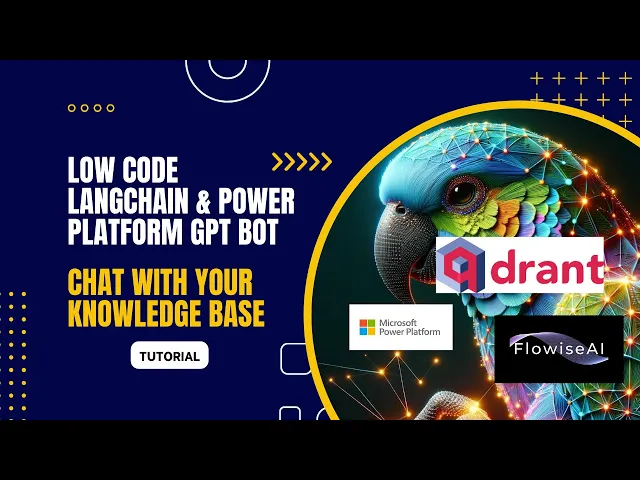 LOW CODE LANGCHAIN & POWER PLATFORM GPT BOT

CHAT WITH YOUR KNOWLEDGE BASE

TUTORIAL

drant

Microsoft Power Platform

FlowiseAI